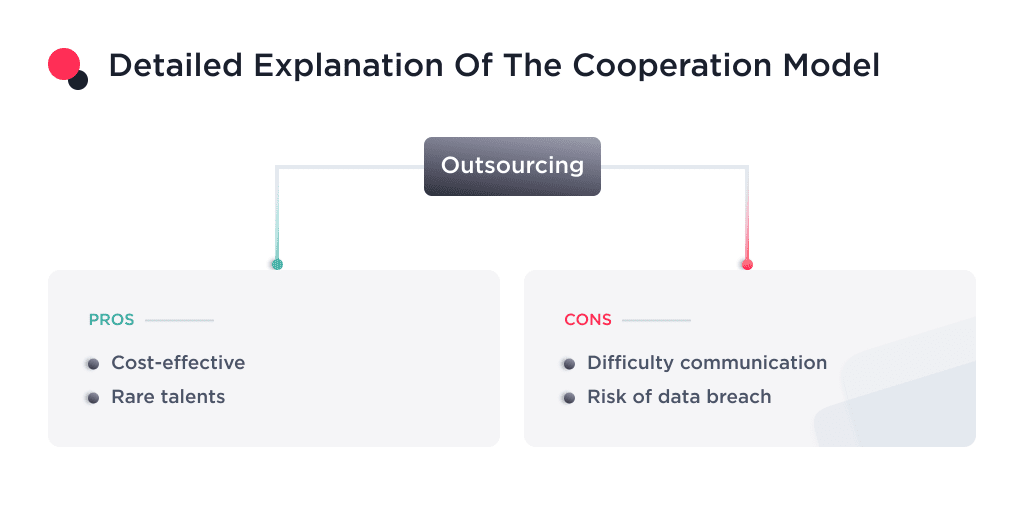 Detailed Explanation Of The Cooperation Model

Outsourcing

PROS

Cost-effective

Rare talents

CONS

Difficulty communication

Risk of data breach